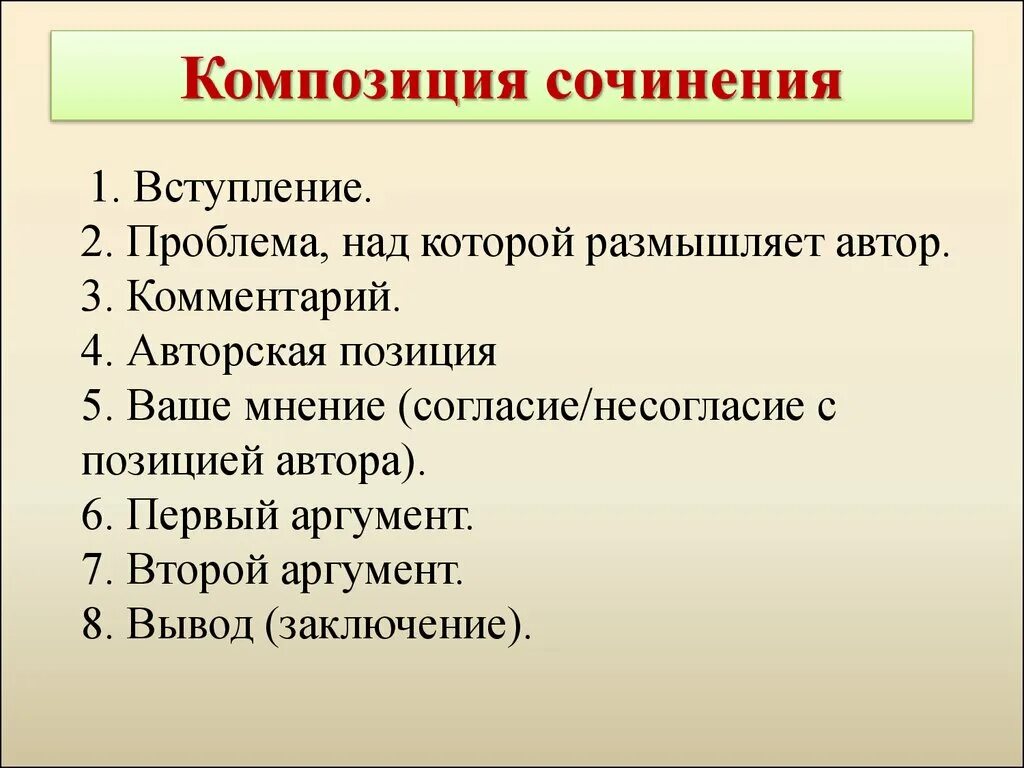 Композиция сочинения

1. Вступление.
2. Проблема, над которой размышляет автор.
3. Комментарий.
4. Авторская позиция
5. Ваше мнение (согласие/несогласие с позицией автора).
6. Первый аргумент.
7. Второй аргумент.
8. Вывод (заключение).